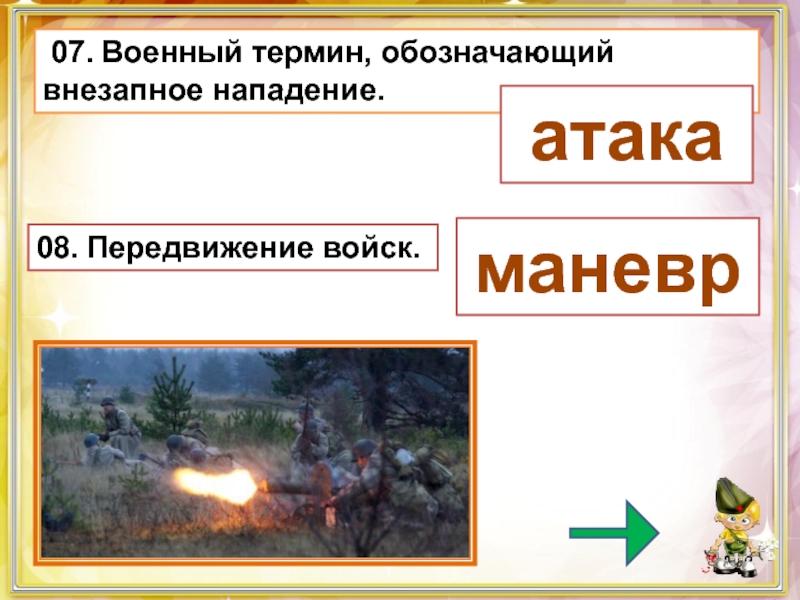 07. Военный термин, обозначающий внезапное нападение.

атака

08. Передвижение войск.

маневр